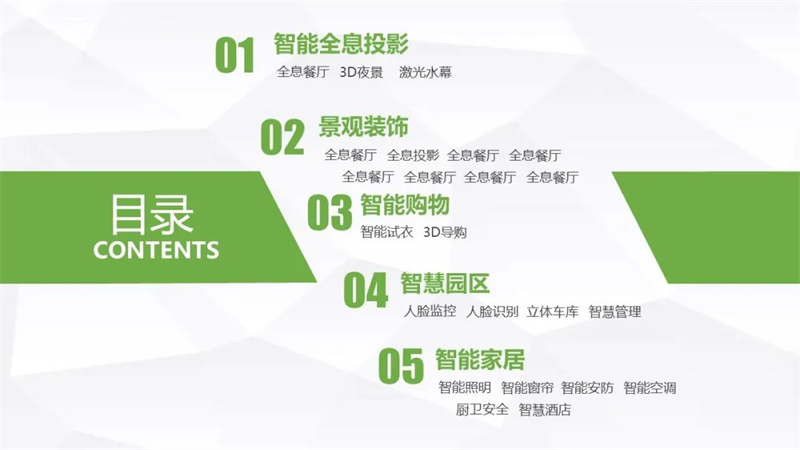 目录
CONTENTS

01 智能全息投影
全息餐厅 3D夜景 激光水幕

02 景观装饰
全息餐厅 全息投影 全息餐厅 全息餐厅
全息餐厅 全息餐厅 全息餐厅 全息餐厅

03 智能购物
智能试衣 3D导购

04 智慧园区
人脸监控 人脸识别 立体车库 智慧管理

05 智能家居
智能照明 智能窗帘 智能安防 智能空调
厨卫安全 智慧酒店